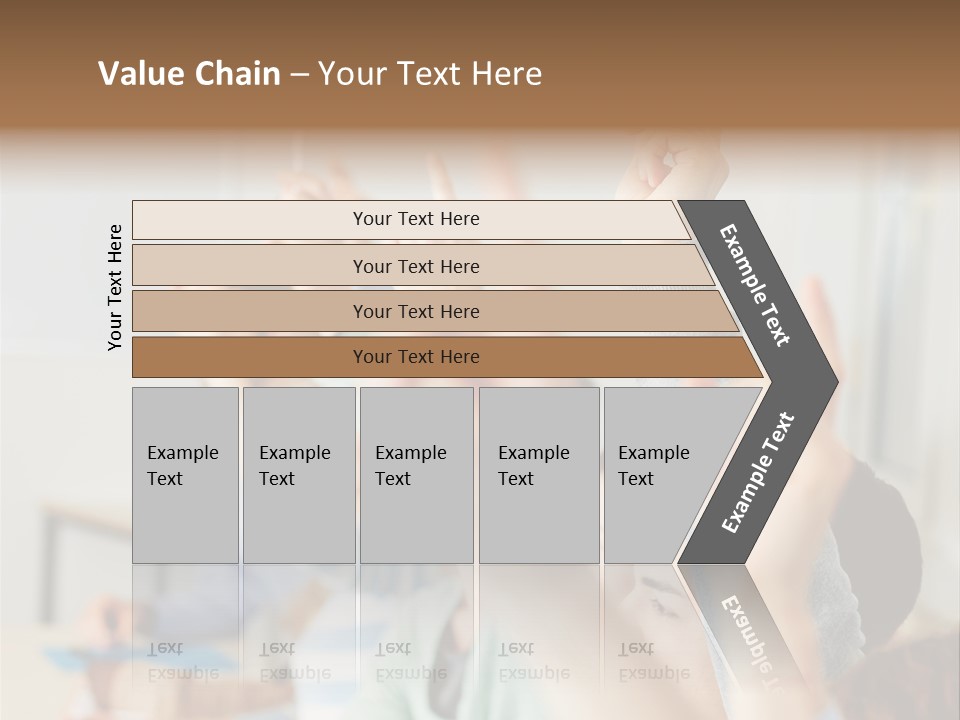 Value Chain – Your Text Here

Your Text Here

Your Text Here

Your Text Here

Your Text Here

Your Text Here

Example Text

Example Text

Example Text

Example Text

Example Text

Example Text

Example Text